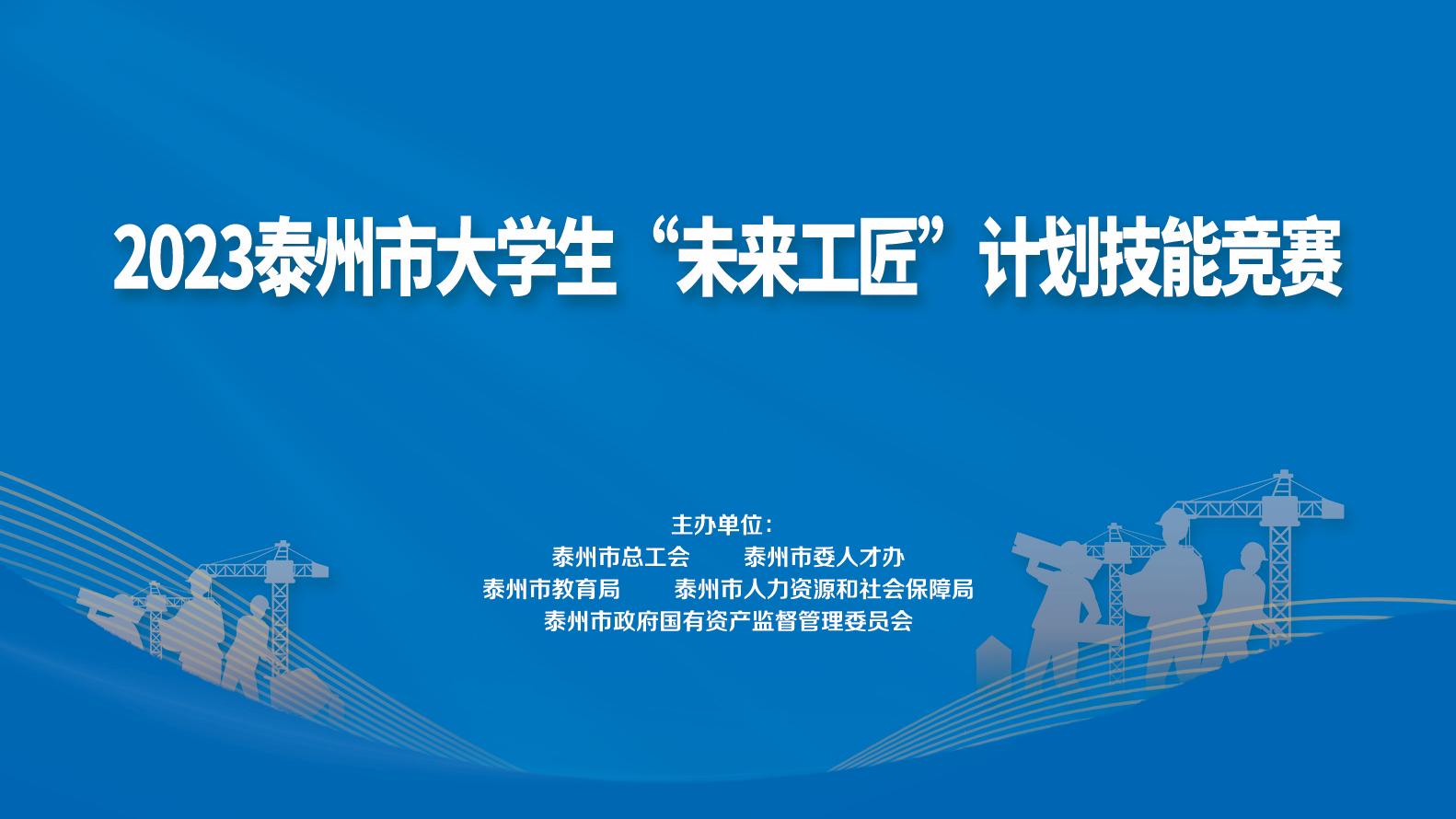 2023泰州市大学生“未来工匠”计划技能竞赛

主办单位：
泰州市总工会　　泰州市委人才办
泰州市教育局　　泰州市人力资源和社会保障局
泰州市政府国有资产监督管理委员会